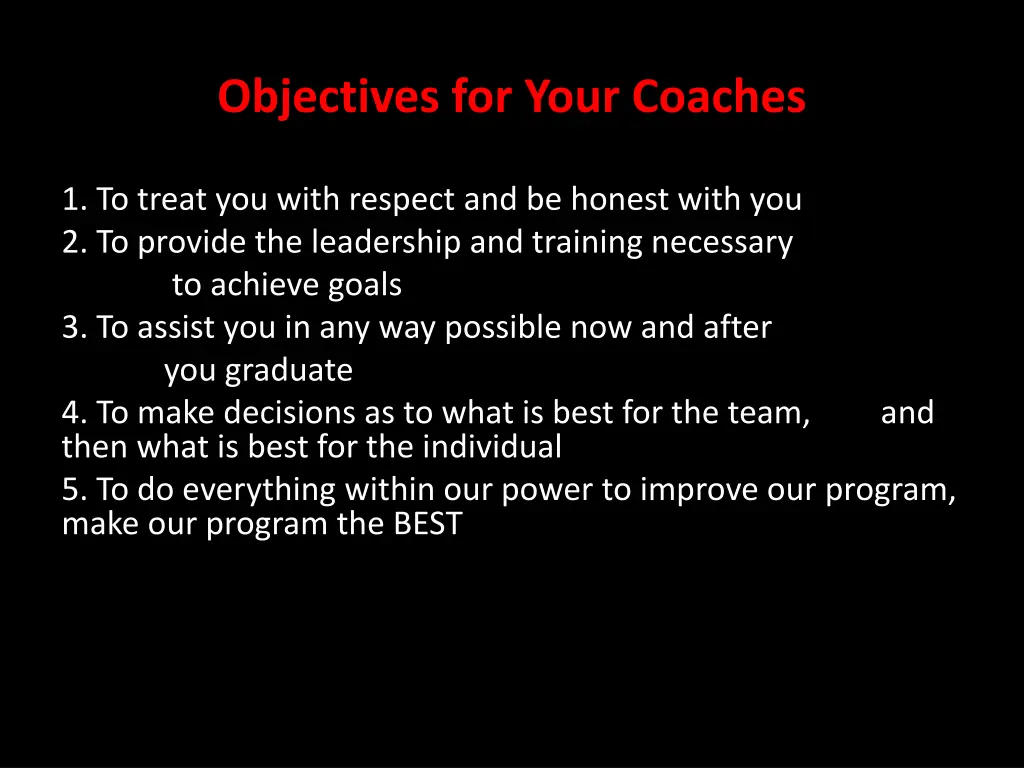 Objectives for Your Coaches

1. To treat you with respect and be honest with you
2. To provide the leadership and training necessary to achieve goals
3. To assist you in any way possible now and after you graduate
4. To make decisions as to what is best for the team, and then what is best for the individual
5. To do everything within our power to improve our program, make our program the BEST